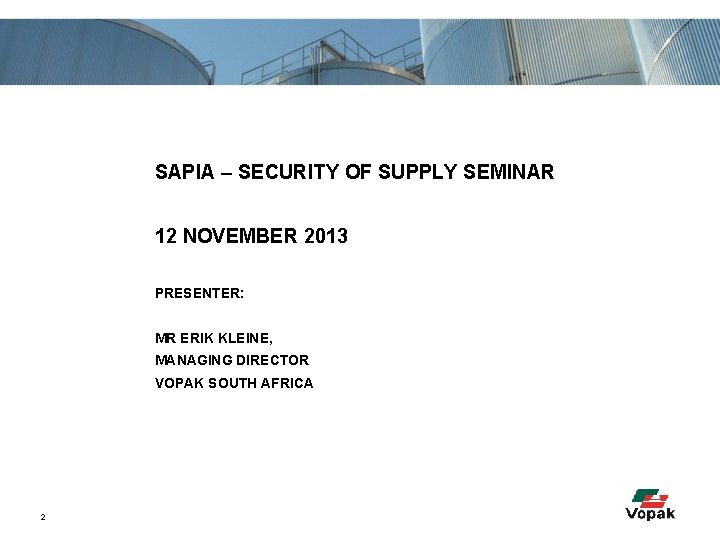 SAPIA – SECURITY OF SUPPLY SEMINAR

12 NOVEMBER 2013

PRESENTER:

MR ERIK KLEINE,
MANAGING DIRECTOR
VOPAK SOUTH AFRICA

2

Vopak